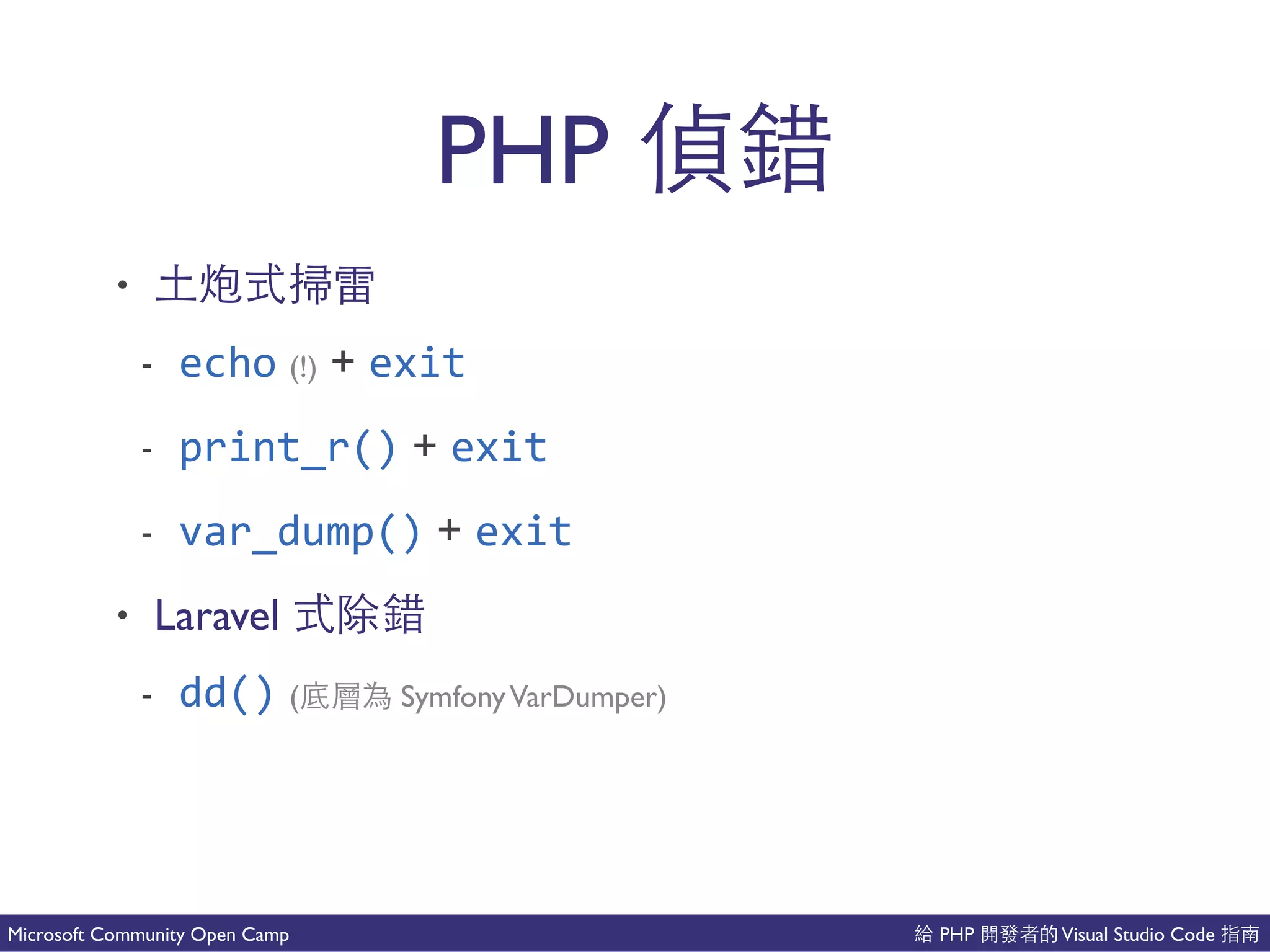 PHP 偵錯

• 土炮式掃雷

- echo (!) + exit

- print_r() + exit

- var_dump() + exit

• Laravel 式除錯

- dd() (底層為 Symfony VarDumper)

Microsoft Community Open Camp

給 PHP 開發者的 Visual Studio Code 指南